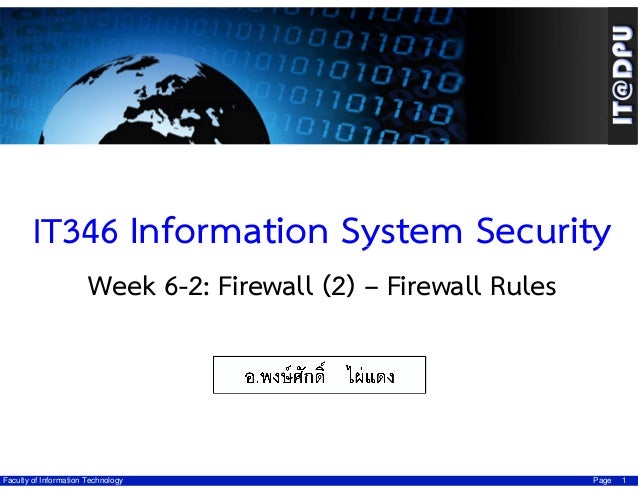 IT@DPU

IT346 Information System Security

Week 6-2: Firewall (2) – Firewall Rules

อ.พงษ์ศักดิ์ ไผ่แดง

Faculty of Information Technology

Page 1